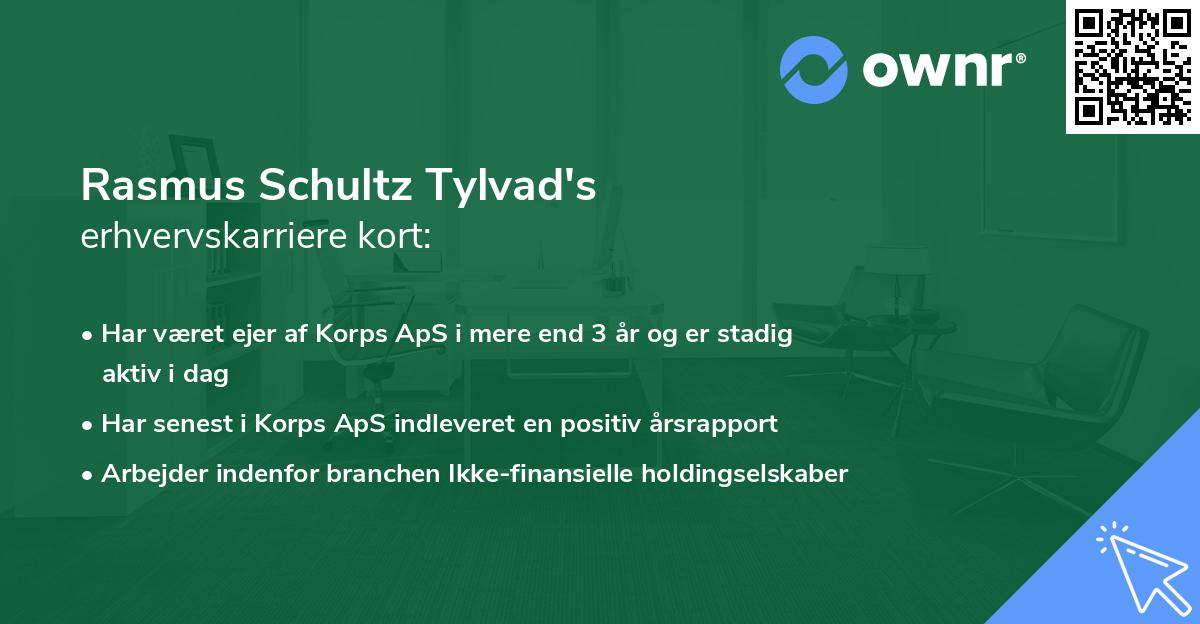 ownr®

Rasmus Schultz Tylvad's
erhvervskarriere kort:

• Har været ejer af Korps ApS i mere end 3 år og er stadig aktiv i dag
• Har senest i Korps ApS indleveret en positiv årsrapport
• Arbejder indenfor branchen Ikke-finansielle holdingselskaber